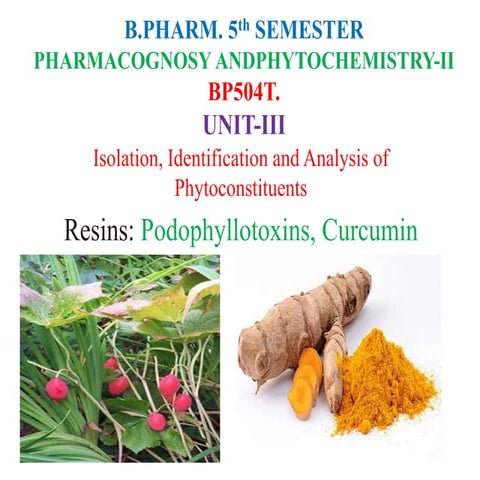 B.PHARM. 5$^{th}$ SEMESTER
PHARMACOGNOSY ANDPHYTOCHEMISTRY-II
BP504T.
UNIT-III
Isolation, Identification and Analysis of Phytoconstituents
Resins: Podophyllotoxins, Curcumin